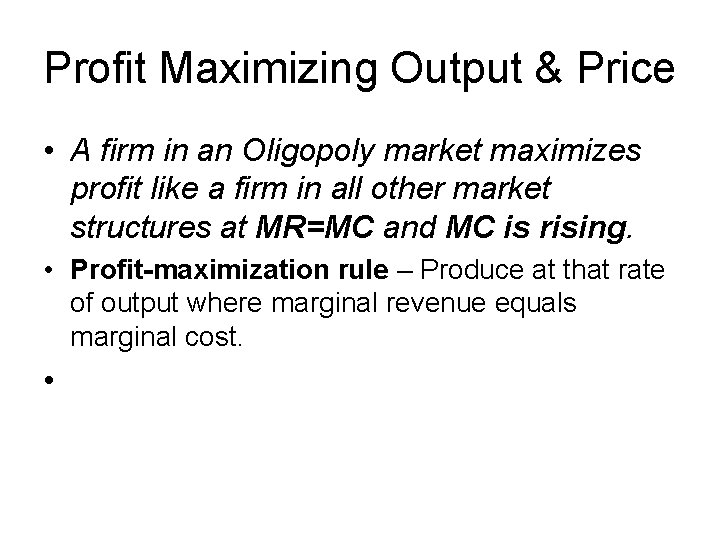 Profit Maximizing Output & Price

• A firm in an Oligopoly market maximizes profit like a firm in all other market structures at MR=MC and MC is rising.

• Profit-maximization rule – Produce at that rate of output where marginal revenue equals marginal cost.

•